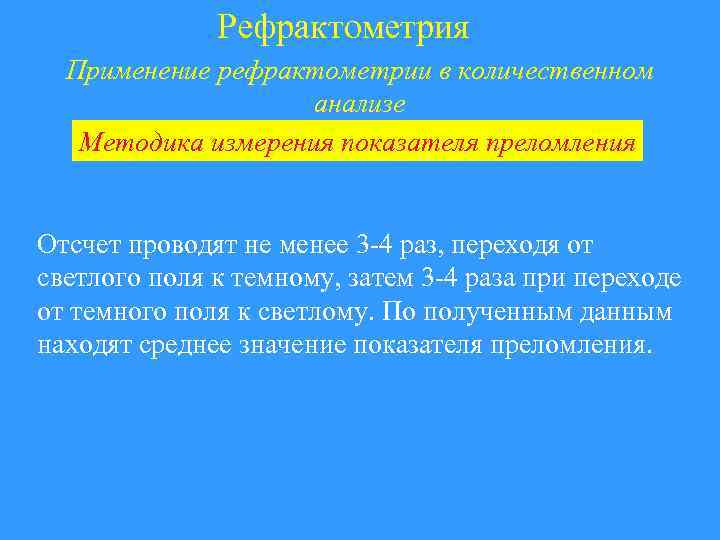 Рефрактометрия

Применение рефрактометрии в количественном анализе

Методика измерения показателя преломления

Отсчет проводят не менее 3-4 раз, переходя от светлого поля к темному, затем 3-4 раза при переходе от темного поля к светлому. По полученным данным находят среднее значение показателя преломления.